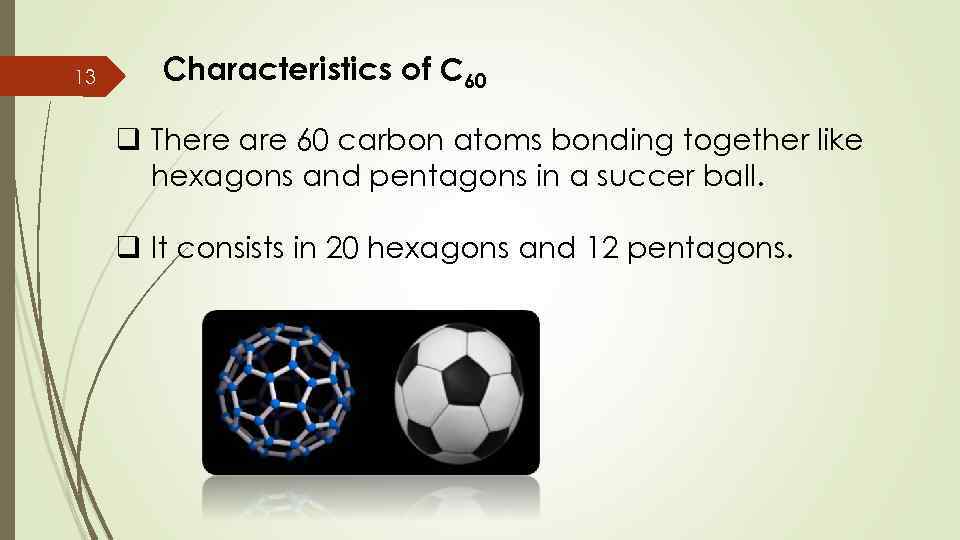 13

Characteristics of $C_{60}$

❑ There are 60 carbon atoms bonding together like hexagons and pentagons in a succer ball.

❑ It consists in 20 hexagons and 12 pentagons.